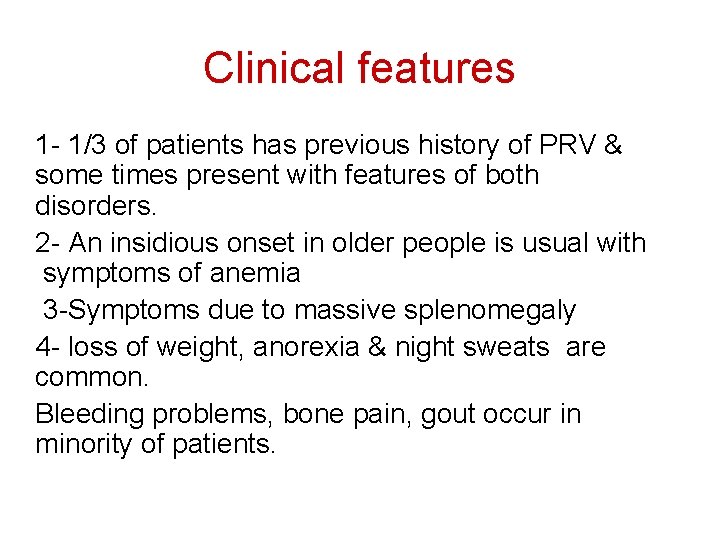 Clinical features

1- 1/3 of patients has previous history of PRV & some times present with features of both disorders.

2- An insidious onset in older people is usual with symptoms of anemia

3-Symptoms due to massive splenomegaly

4- loss of weight, anorexia & night sweats are common.

Bleeding problems, bone pain, gout occur in minority of patients.